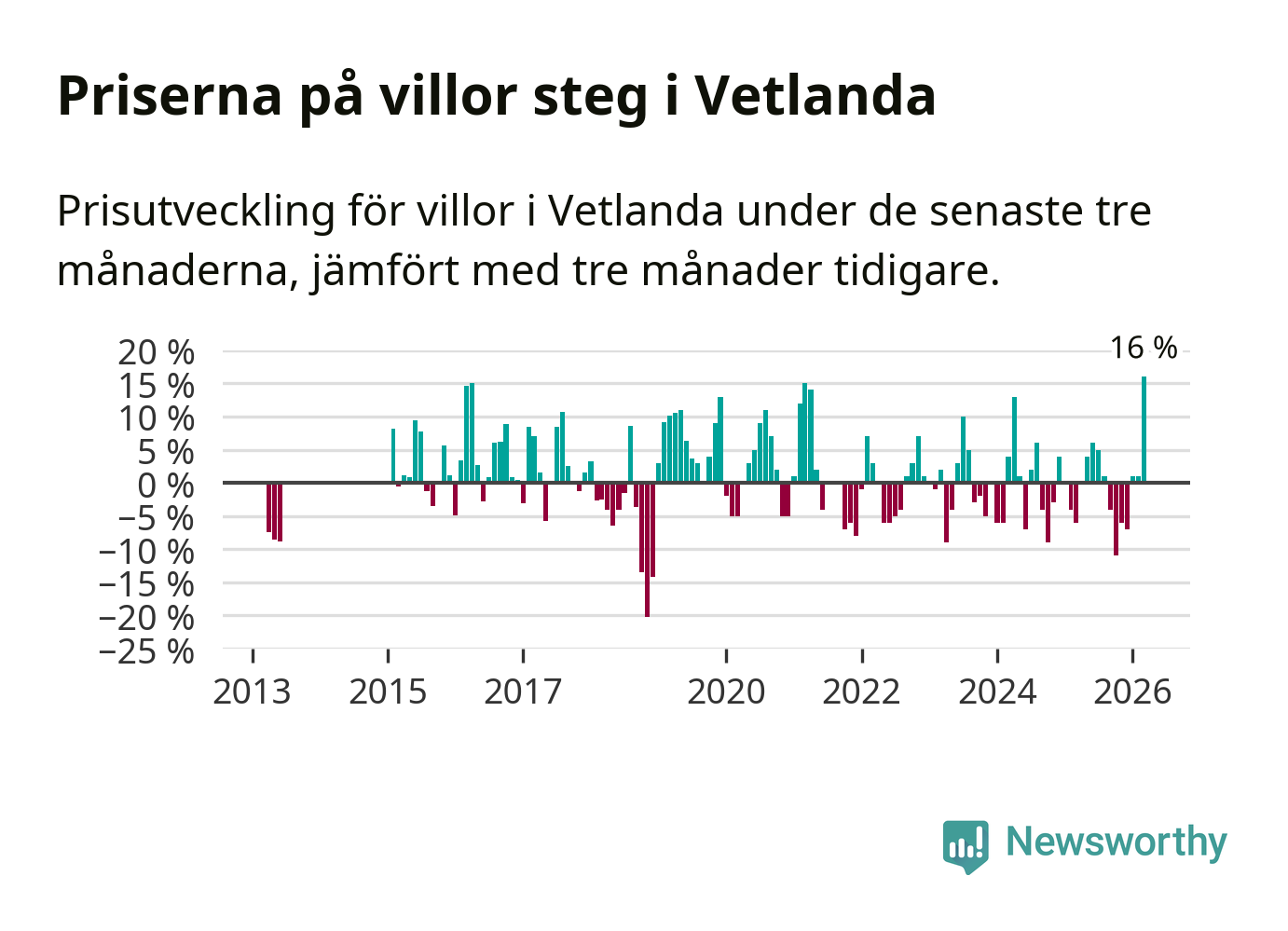 Priserna på villor steg i Vetlanda

Prisutveckling för villor i Vetlanda under de senaste tre månaderna, jämfört med tre månader tidigare.

20 %
15 %
10 %
5 %
0 %
−5 %
−10 %
−15 %
−20 %
−25 %

16 %

2013
2015
2017
2020
2022
2024
2026

Newsworthy